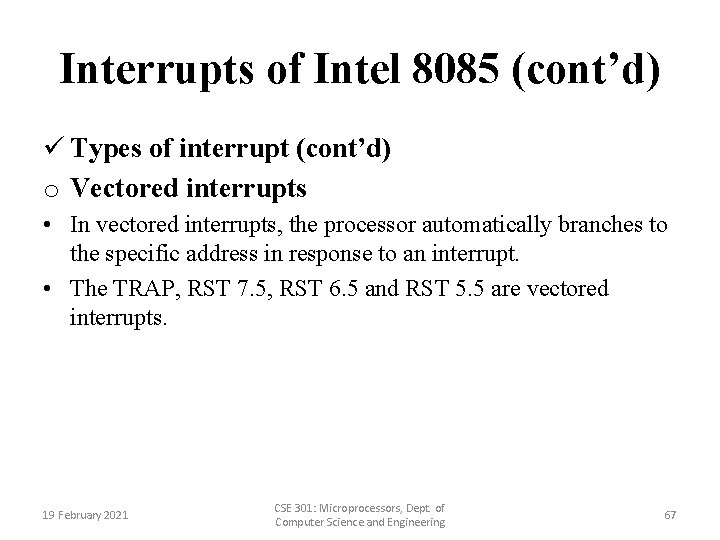 Interrupts of Intel 8085 (cont’d)

✓ Types of interrupt (cont’d)

o Vectored interrupts

• In vectored interrupts, the processor automatically branches to the specific address in response to an interrupt.

• The TRAP, RST 7.5, RST 6.5 and RST 5.5 are vectored interrupts.

19 February 2021

CSE 301: Microprocessors, Dept. of Computer Science and Engineering

67